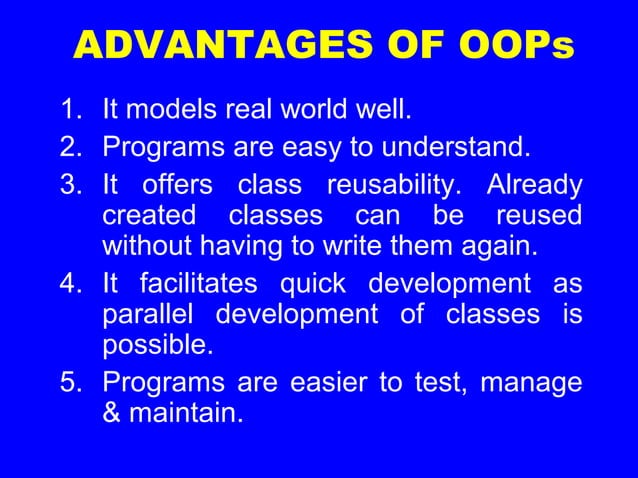 ADVANTAGES OF OOPs

1. It models real world well.
2. Programs are easy to understand.
3. It offers class reusability. Already created classes can be reused without having to write them again.
4. It facilitates quick development as parallel development of classes is possible.
5. Programs are easier to test, manage & maintain.